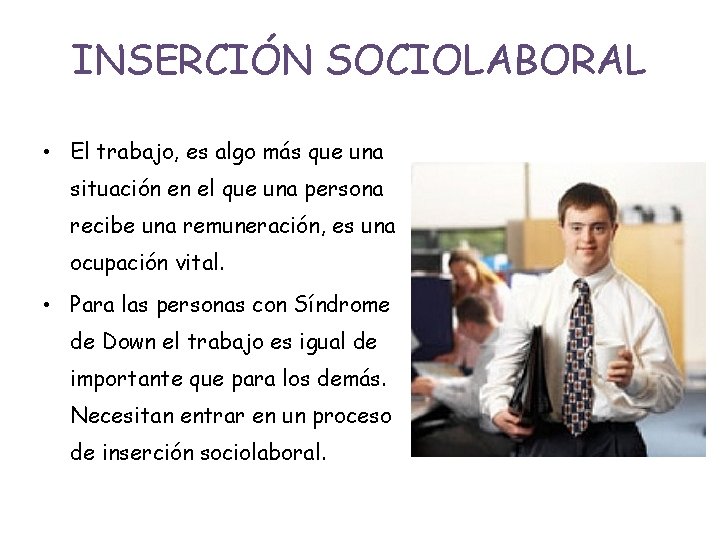 INSERCIÓN SOCIOLABORAL

• El trabajo, es algo más que una situación en el que una persona recibe una remuneración, es una ocupación vital.

• Para las personas con Síndrome de Down el trabajo es igual de importante que para los demás. Necesitan entrar en un proceso de inserción sociolaboral.